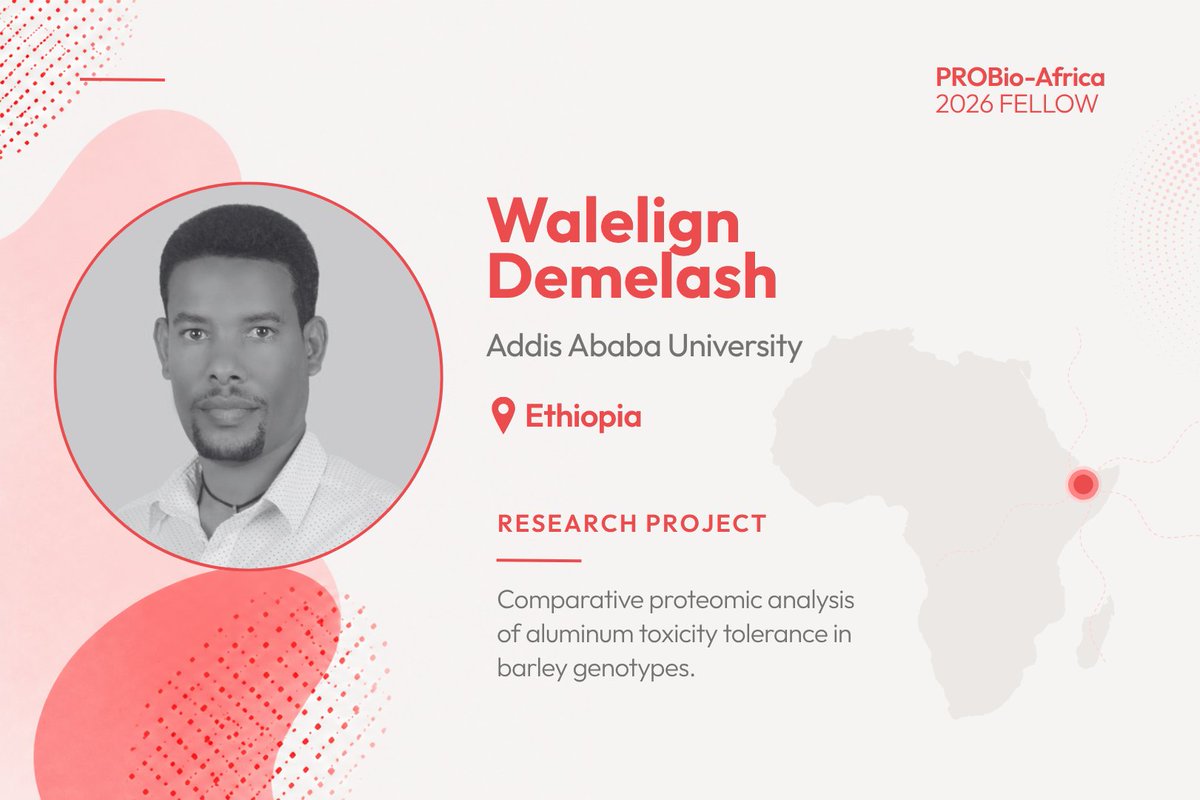 PROBio-Africa
2026 FELLOW

Walelign Demelash

Addis Ababa University

Ethiopia

RESEARCH PROJECT

Comparative proteomic analysis of aluminum toxicity tolerance in barley genotypes.